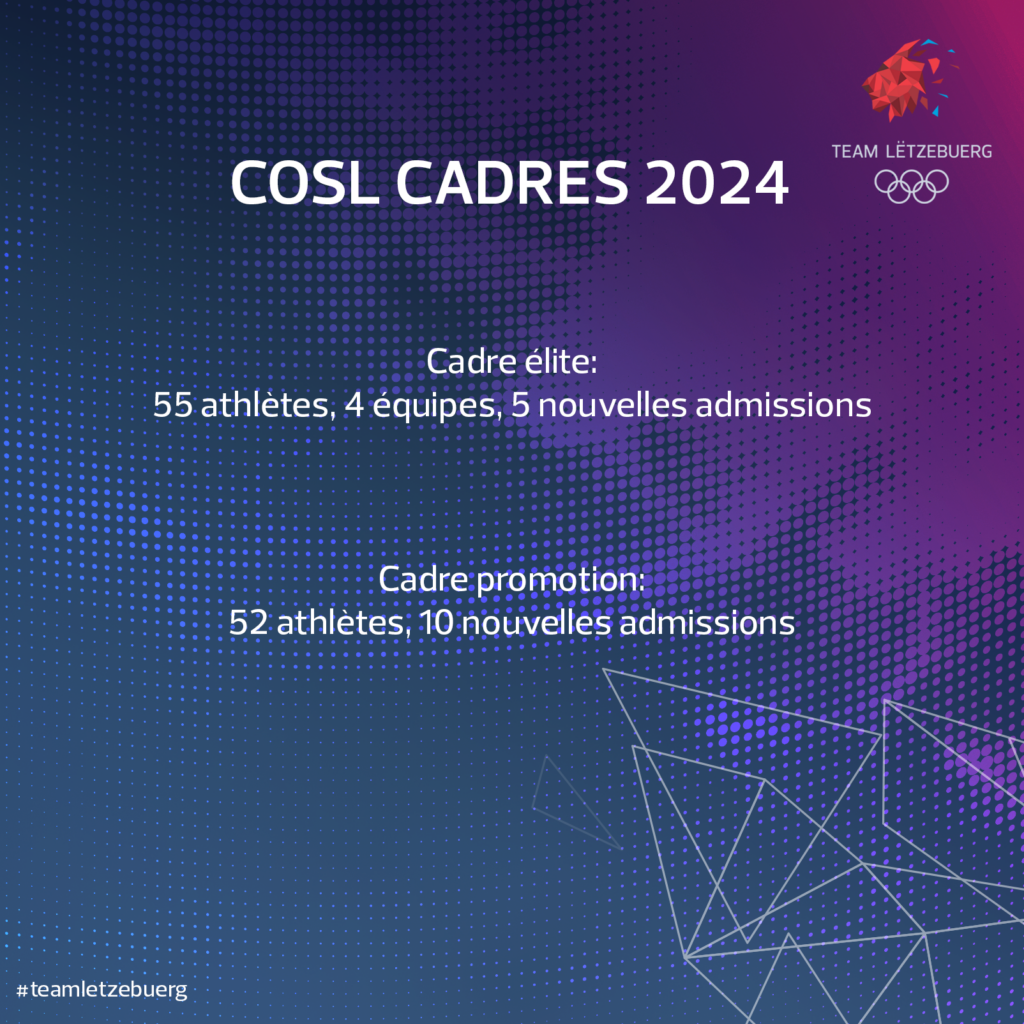 TEAM LËTZEBUERG

COSL CADRES 2024

Cadre élite:
55 athlètes, 4 équipes, 5 nouvelles admissions

Cadre promotion:
52 athlètes, 10 nouvelles admissions

#teamletzebuerg